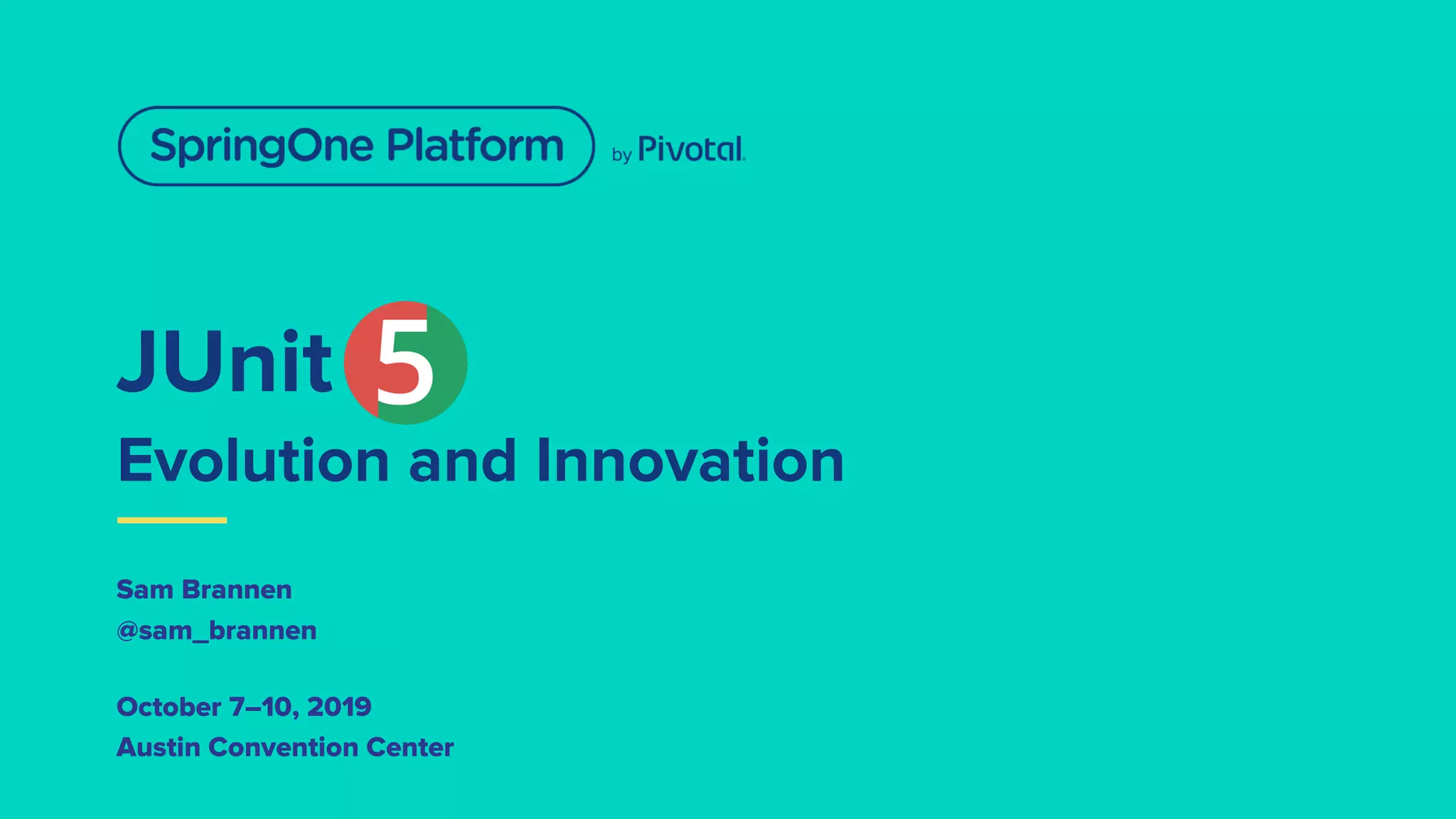 SpringOne Platform by Pivotal.

JUnit 5
Evolution and Innovation

Sam Brannen
@sam_brannen

October 7–10, 2019
Austin Convention Center